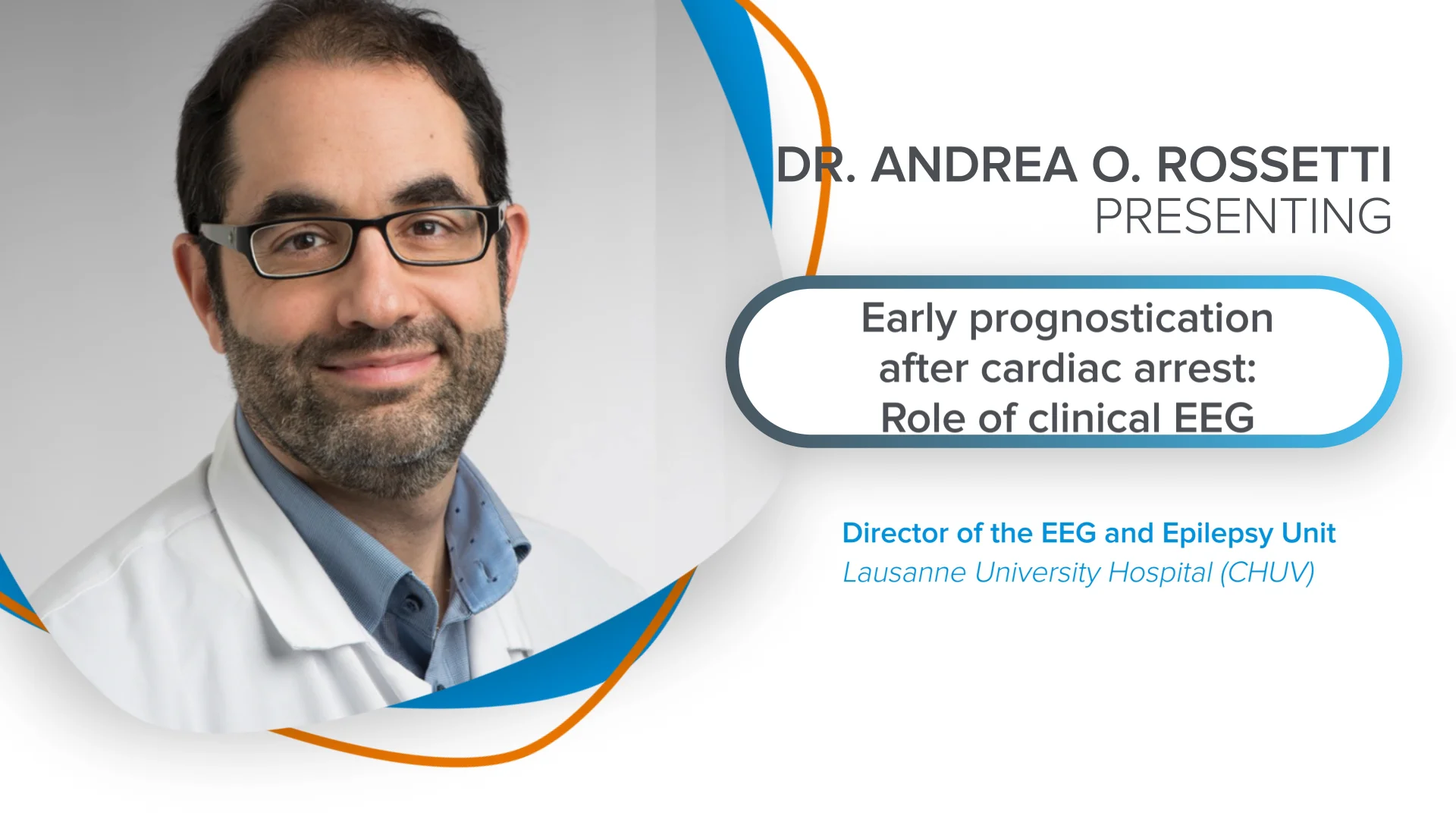 DR. ANDREA O. ROSSETTI
PRESENTING

Early prognostication after cardiac arrest: Role of clinical EEG

Director of the EEG and Epilepsy Unit
Lausanne University Hospital (CHUV)